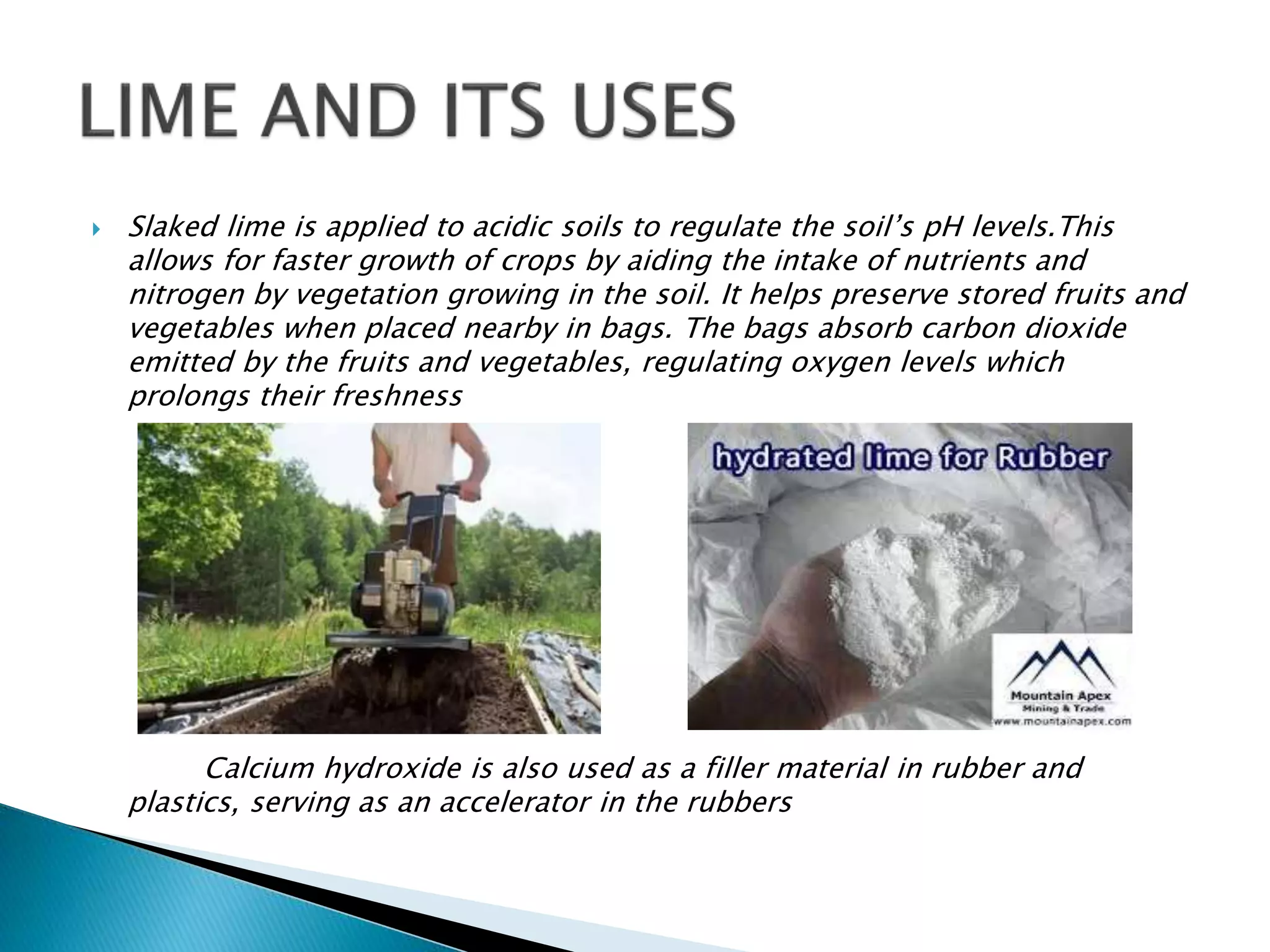 LIME AND ITS USES

Slaked lime is applied to acidic soils to regulate the soil’s pH levels.This allows for faster growth of crops by aiding the intake of nutrients and nitrogen by vegetation growing in the soil. It helps preserve stored fruits and vegetables when placed nearby in bags. The bags absorb carbon dioxide emitted by the fruits and vegetables, regulating oxygen levels which prolongs their freshness

hydrated lime for Rubber

Mountain Apex
Mining & Trade
www.mountainapex.com

Calcium hydroxide is also used as a filler material in rubber and plastics, serving as an accelerator in the rubbers